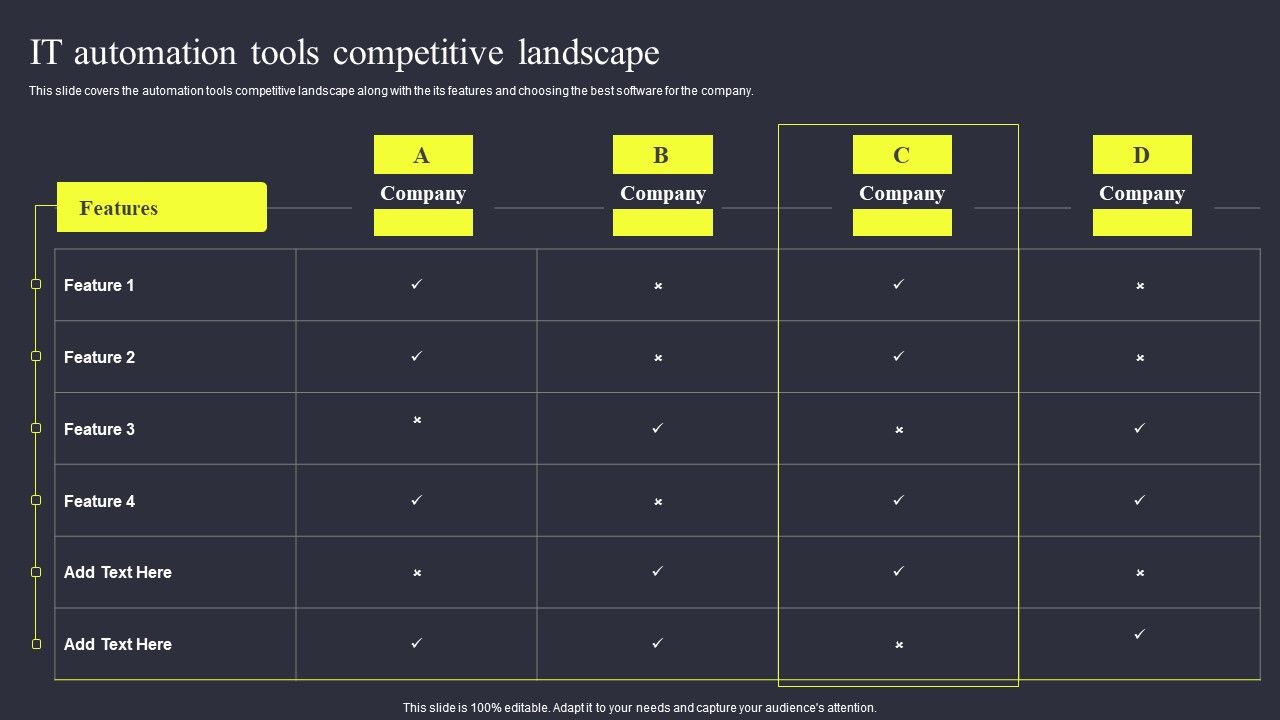 IT automation tools competitive landscape

This slide covers the automation tools competitive landscape along with the its features and choosing the best software for the company.

| Features | A Company | B Company | C Company | D Company |
|---|---|---|---|---|
| Feature 1 | ✓ | × | ✓ | × |
| Feature 2 | ✓ | × | ✓ | × |
| Feature 3 | × | ✓ | × | ✓ |
| Feature 4 | ✓ | × | ✓ | ✓ |
| Add Text Here | × | ✓ | ✓ | × |
| Add Text Here | ✓ | ✓ | × | ✓ |

This slide is 100% editable. Adapt it to your needs and capture your audience's attention.